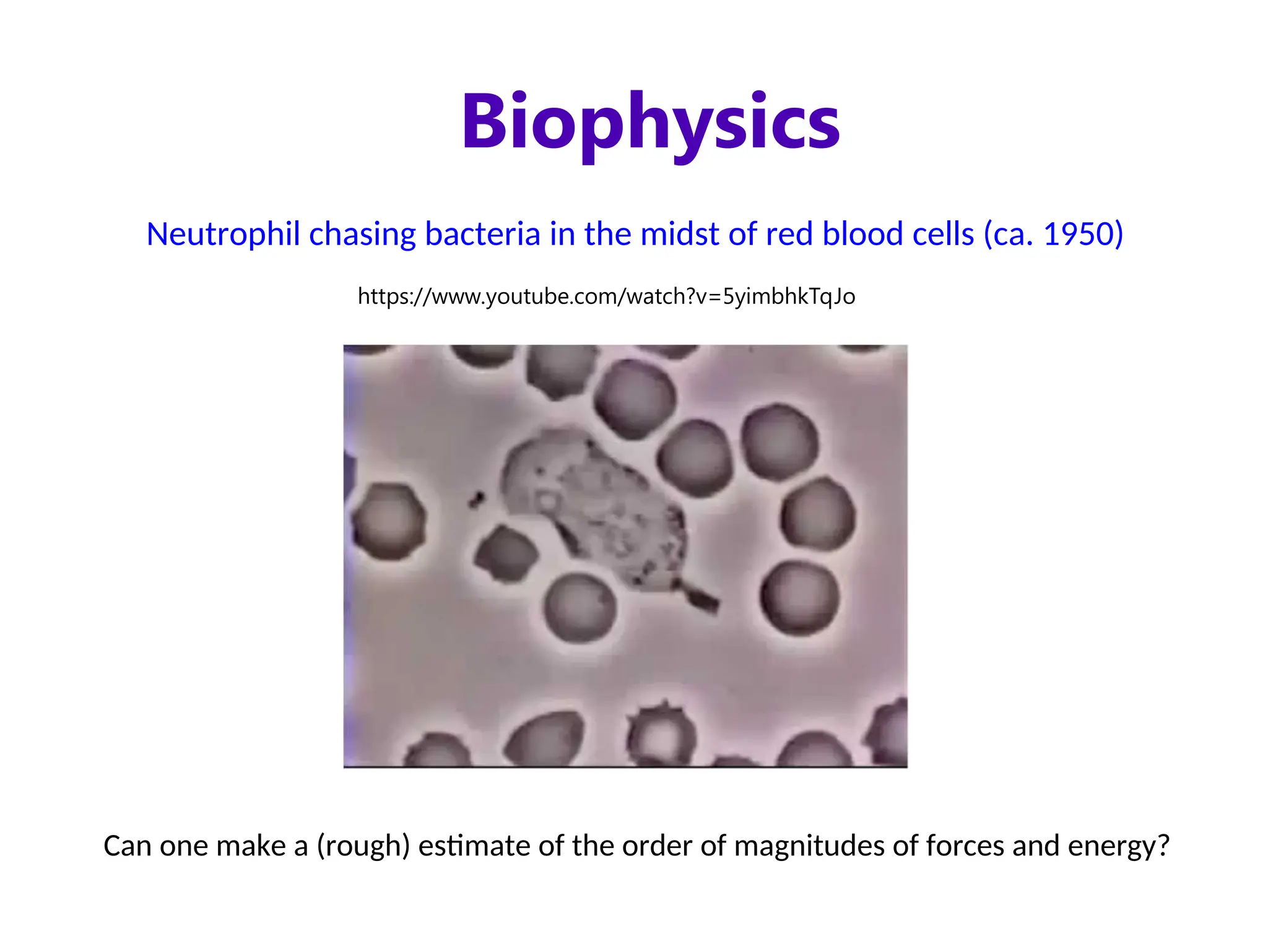 Biophysics

Neutrophil chasing bacteria in the midst of red blood cells (ca. 1950)

https://www.youtube.com/watch?v=5yimbhkTqJo

Can one make a (rough) estimate of the order of magnitudes of forces and energy?